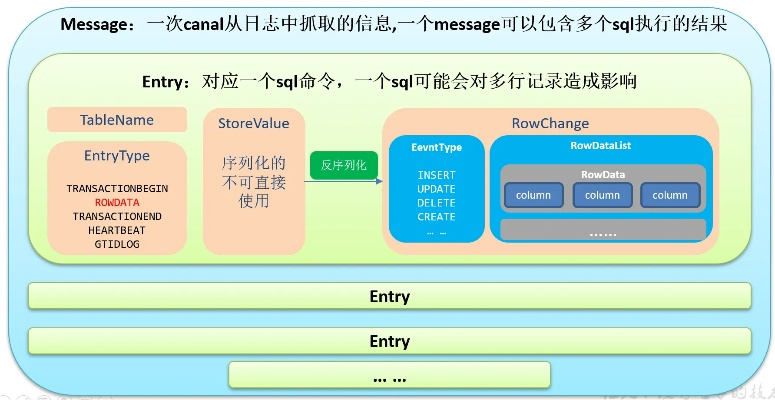 Message：一次canal从日志中抓取的信息,一个message可以包含多个sql执行的结果

Entry：对应一个sql命令，一个sql可能会对多行记录造成影响

TableName

EntryType

TRANSACTIONBEGIN
ROWDATA
TRANSACTIONEND
HEARTBEAT
GTIDLOG

StoreValue

序列化的不可直接使用

反序列化

RowChange

EevntType

INSERT
UPDATE
DELETE
CREATE
… …

RowDataList

RowData

column

column

column

……

Entry

Entry

… …